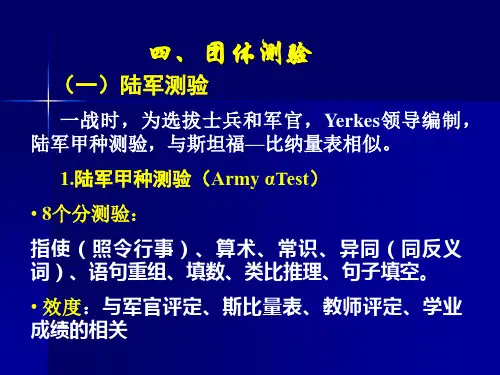 四、团体测验

（一）陆军测验

一战时，为选拔士兵和军官，Yerkes领导编制，陆军甲种测验，与斯坦福—比纳量表相似。

1.陆军甲种测验（Army αTest）

• 8个分测验：

指使（照令行事）、算术、常识、异同（同反义词）、语句重组、填数、类比推理、句子填空。

• 效度：与军官评定、斯比量表、教师评定、学业成绩的相关